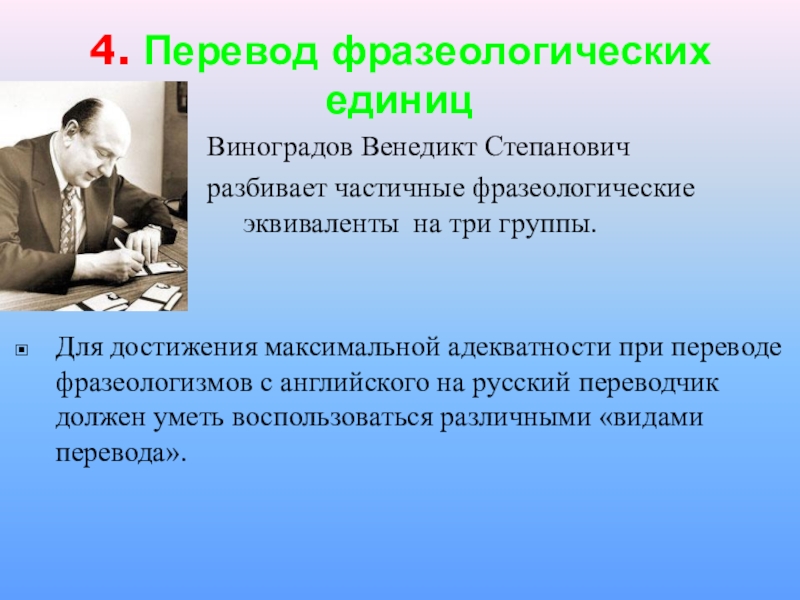 4. Перевод фразеологических единиц

Виноградов Венедикт Степанович

разбивает частичные фразеологические эквиваленты на три группы.

Для достижения максимальной адекватности при переводе фразеологизмов с английского на русский переводчик должен уметь воспользоваться различными «видами перевода».